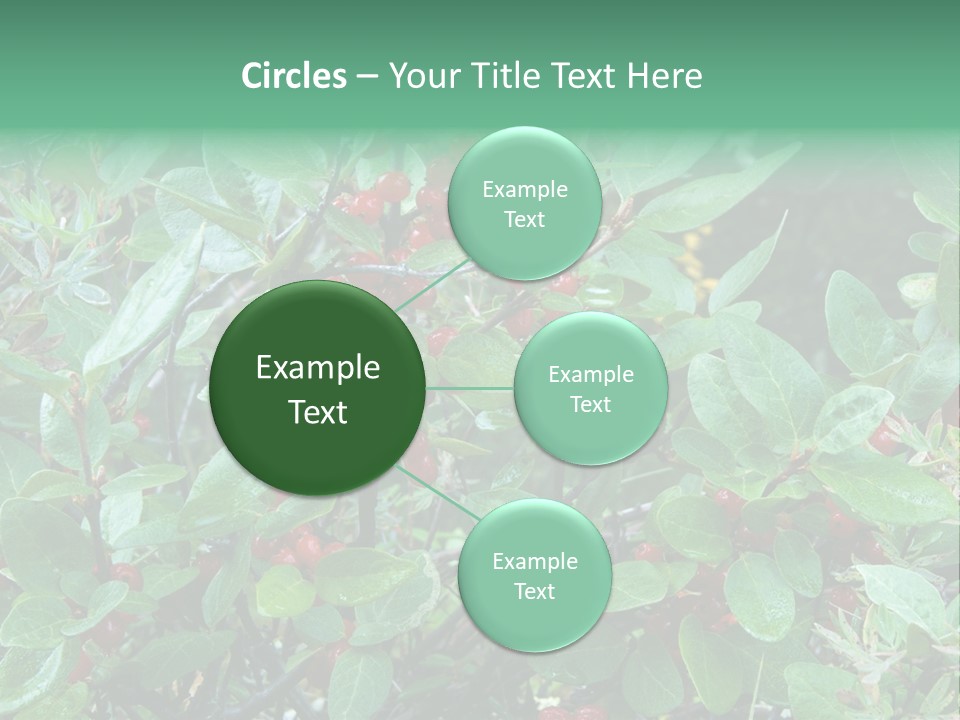 Circles – Your Title Text Here

Example Text

Example Text

Example Text

Example Text